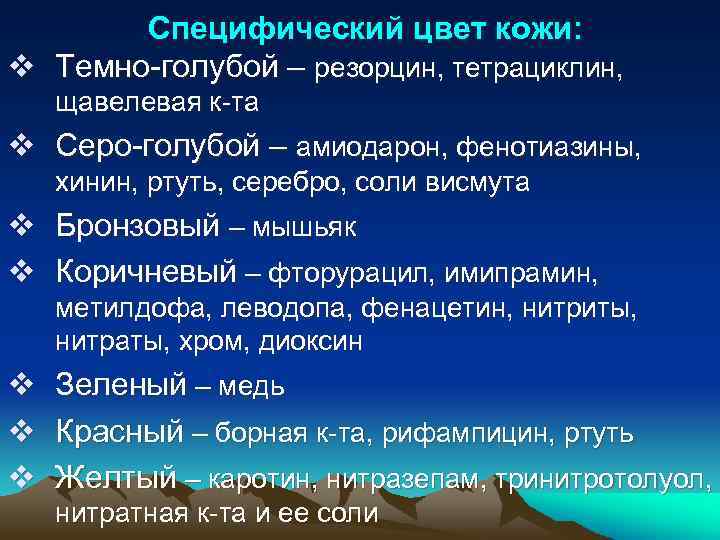 Специфический цвет кожи:

❖ Темно-голубой – резорцин, тетрациклин, щавелевая к-та

❖ Серо-голубой – амиодарон, фенотиазины, хинин, ртуть, серебро, соли висмута

❖ Бронзовый – мышьяк

❖ Коричневый – фторурацил, имипрамин, метилдофа, леводопа, фенацетин, нитриты, нитраты, хром, диоксин

❖ Зеленый – медь

❖ Красный – борная к-та, рифампицин, ртуть

❖ Желтый – каротин, нитразепам, тринитротолуол, нитратная к-та и ее соли